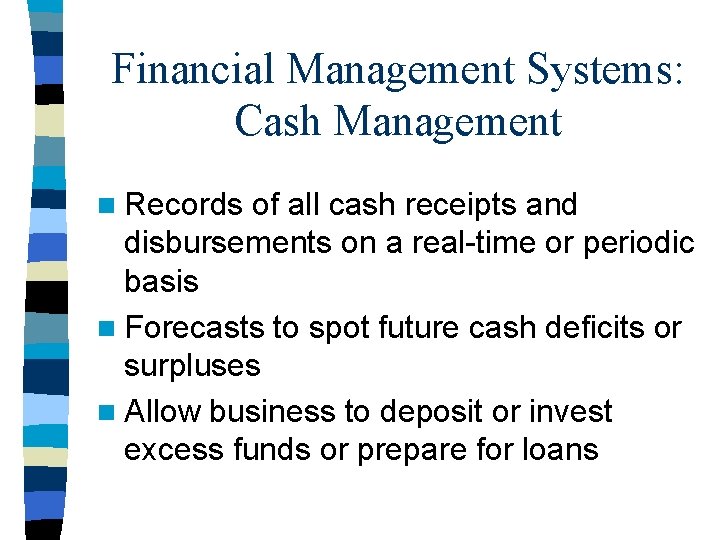 Financial Management Systems: Cash Management

Records of all cash receipts and disbursements on a real-time or periodic basis

Forecasts to spot future cash deficits or surpluses

Allow business to deposit or invest excess funds or prepare for loans